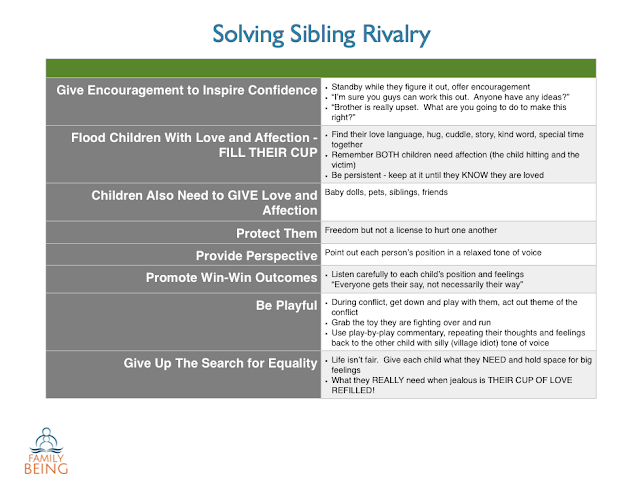 Solving Sibling Rivalry

| | |
|---|---|
| Give Encouragement to Inspire Confidence | • Standby while they figure it out, offer encouragement • "I'm sure you guys can work this out. Anyone have any ideas?" • "Brother is really upset. What are you going to do to make this right?" |
| Flood Children With Love and Affection - FILL THEIR CUP | • Find their love language, hug, cuddle, story, kind word, special time together • Remember BOTH children need affection (the child hitting and the victim) • Be persistent - keep at it until they KNOW they are loved |
| Children Also Need to GIVE Love and Affection | Baby dolls, pets, siblings, friends |
| Protect Them | Freedom but not a license to hurt one another |
| Provide Perspective | Point out each person's position in a relaxed tone of voice |
| Promote Win-Win Outcomes | • Listen carefully to each child's position and feelings "Everyone gets their say, not necessarily their way" |
| Be Playful | • During conflict, get down and play with them, act out theme of the conflict • Grab the toy they are fighting over and run • Use play-by-play commentary, repeating their thoughts and feelings back to the other child with silly (village idiot) tone of voice |
| Give Up The Search for Equality | • Life isn't fair. Give each child what they NEED and hold space for big feelings • What they REALLY need when jealous is THEIR CUP OF LOVE REFILLED! |

FAMILY BEING